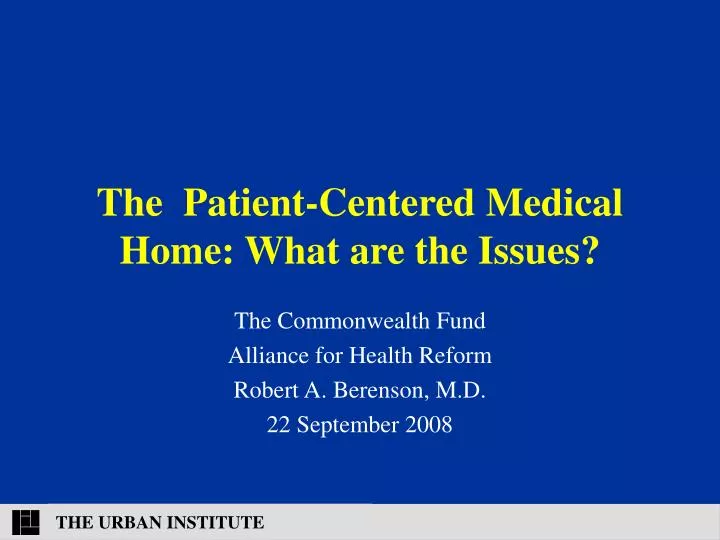 The Patient-Centered Medical Home: What are the Issues?

The Commonwealth Fund
Alliance for Health Reform
Robert A. Berenson, M.D.
22 September 2008

THE URBAN INSTITUTE